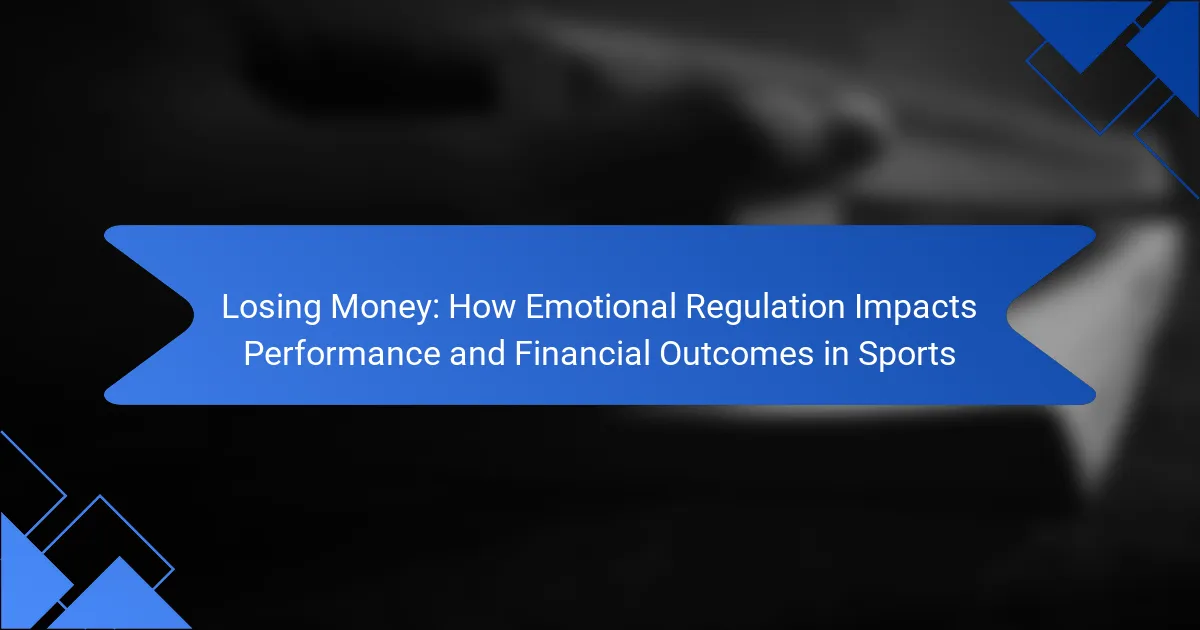 Losing Money: How Emotional Regulation Impacts Performance and Financial Outcomes in Sports